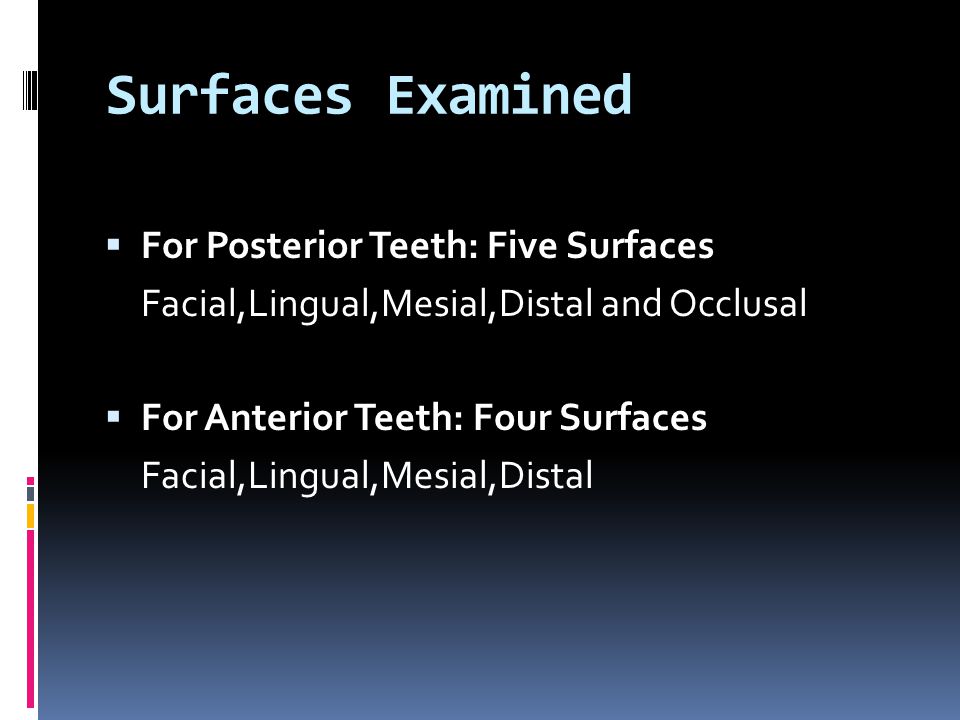 Surfaces Examined

▪ For Posterior Teeth: Five Surfaces
Facial,Lingual,Mesial,Distal and Occlusal

▪ For Anterior Teeth: Four Surfaces
Facial,Lingual,Mesial,Distal